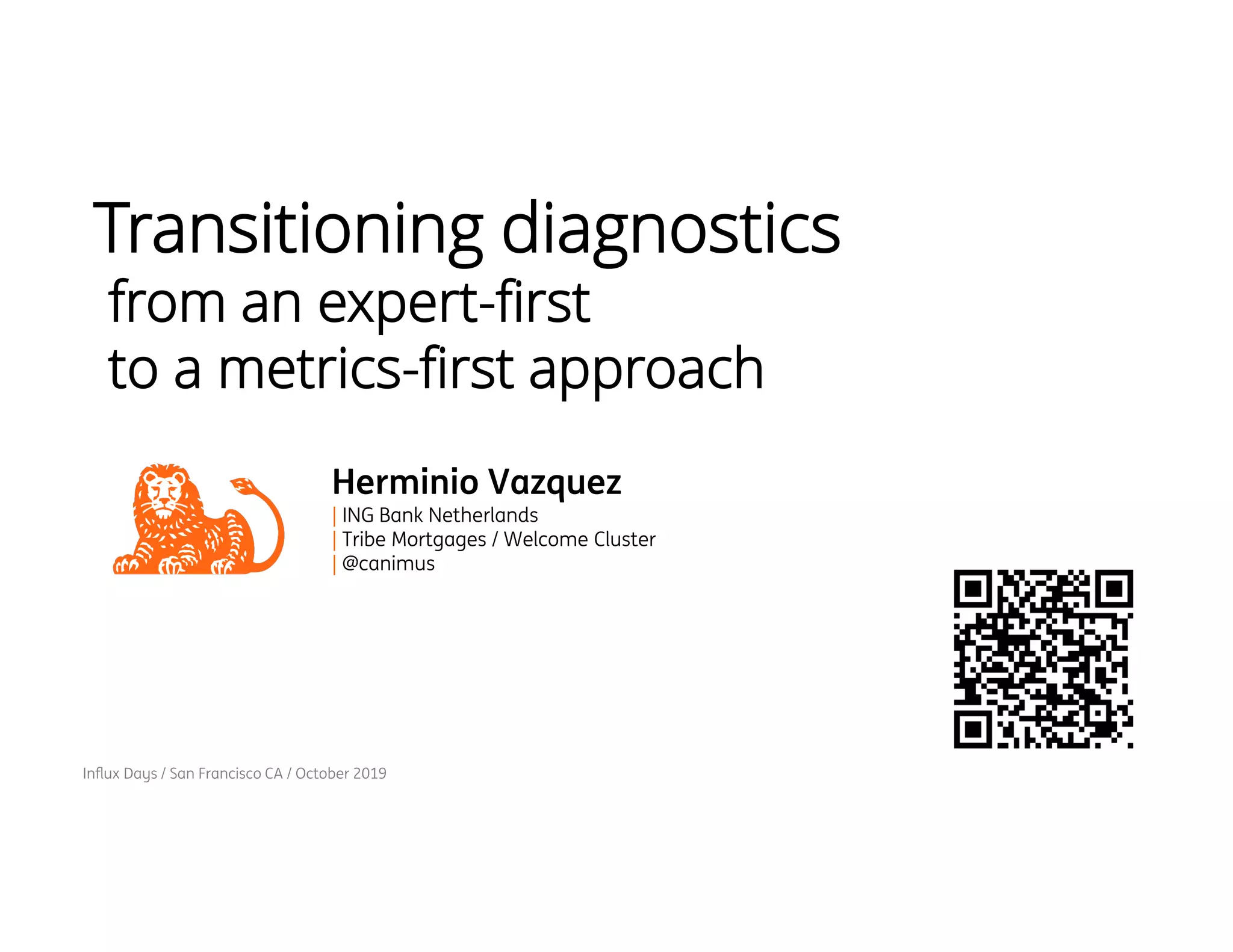 Transitioning diagnostics
from an expert-first
to a metrics-first approach

Herminio Vazquez
| ING Bank Netherlands
| Tribe Mortgages / Welcome Cluster
| @canimus

Influx Days / San Francisco CA / October 2019